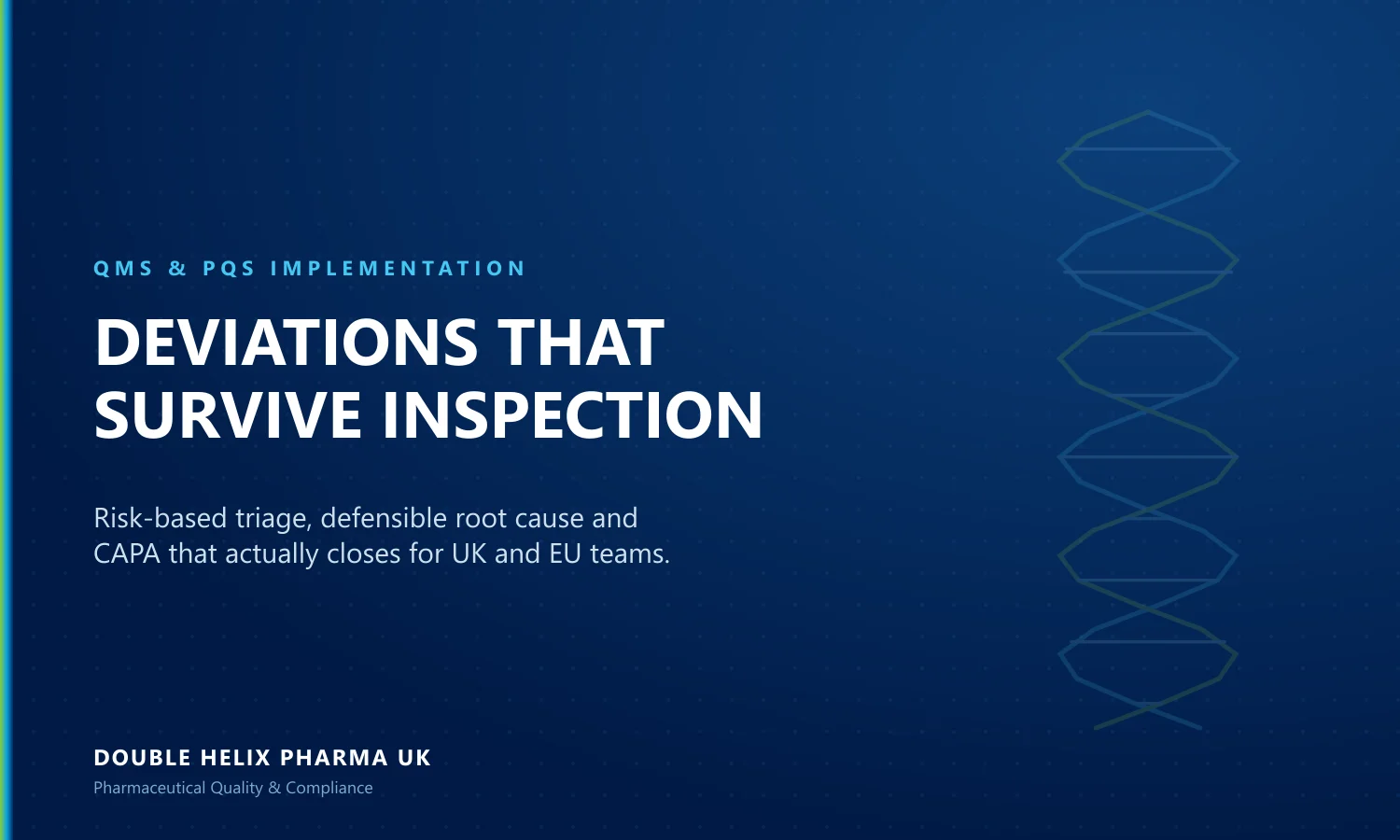 QMS & PQS IMPLEMENTATION

DEVIATIONS THAT SURVIVE INSPECTION

Risk-based triage, defensible root cause and CAPA that actually closes for UK and EU teams.

DOUBLE HELIX PHARMA UK

Pharmaceutical Quality & Compliance